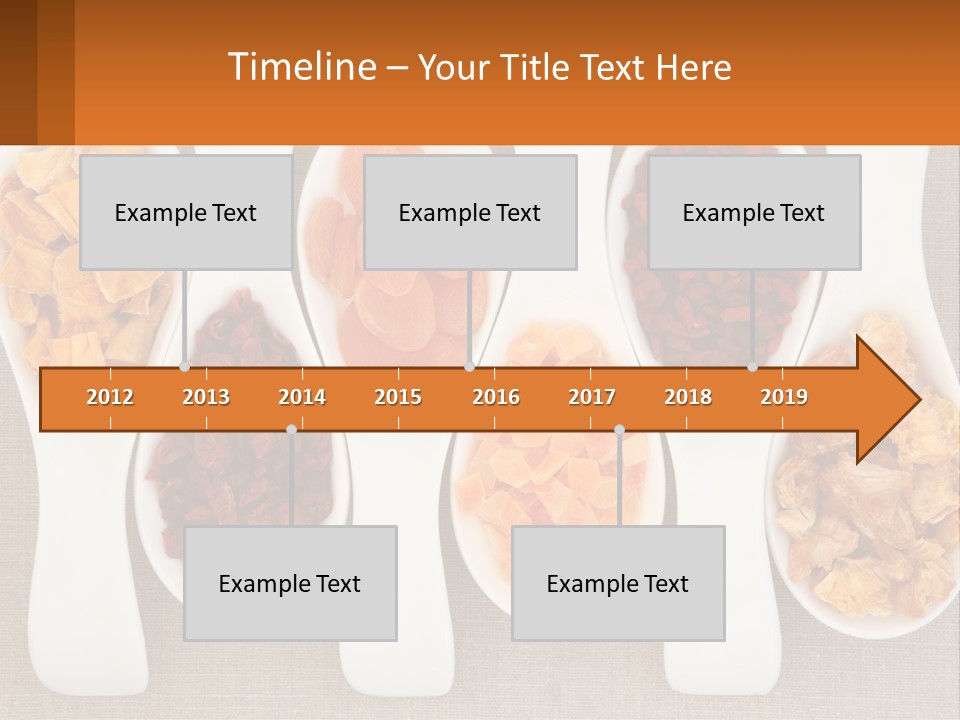 Timeline – Your Title Text Here

Example Text

Example Text

Example Text

2012 2013 2014 2015 2016 2017 2018 2019

Example Text

Example Text